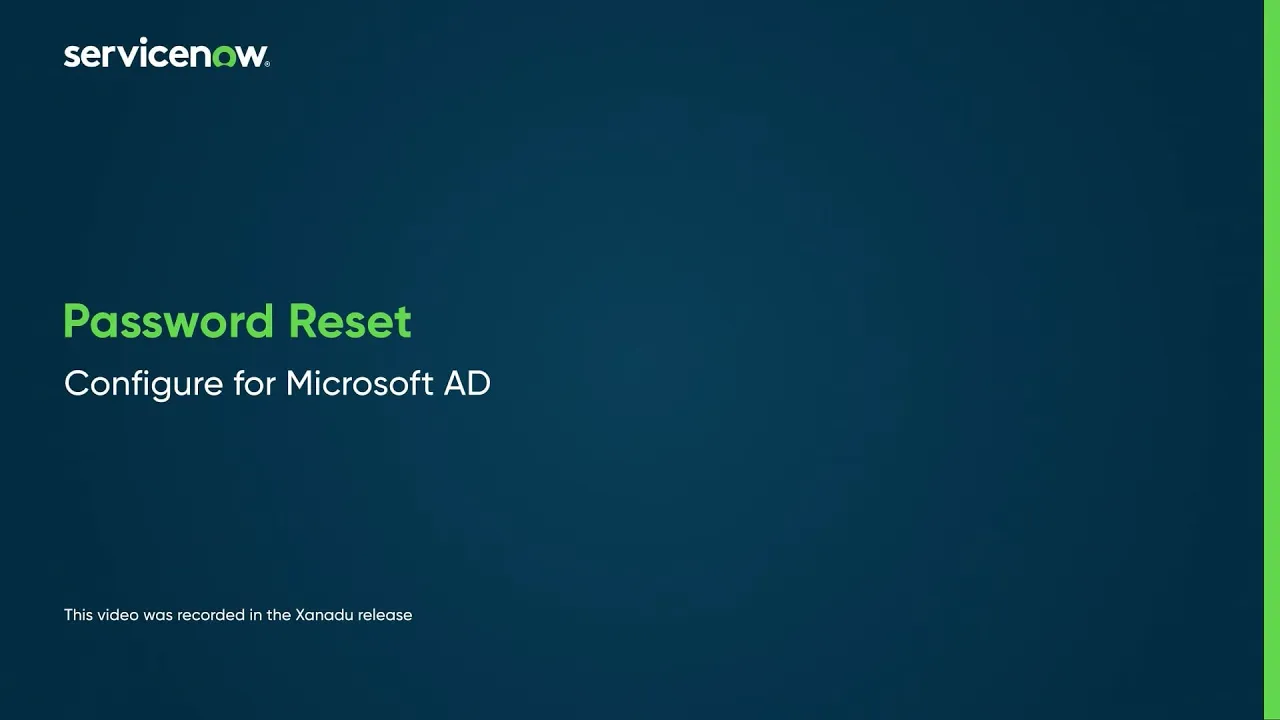 servicenow.

Password Reset

Configure for Microsoft AD

This video was recorded in the Xanadu release